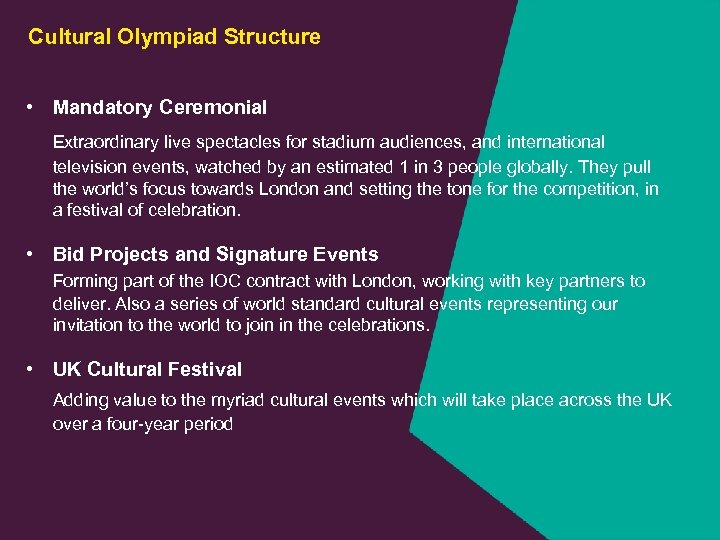 Cultural Olympiad Structure

• Mandatory Ceremonial

Extraordinary live spectacles for stadium audiences, and international television events, watched by an estimated 1 in 3 people globally. They pull the world's focus towards London and setting the tone for the competition, in a festival of celebration.

• Bid Projects and Signature Events

Forming part of the IOC contract with London, working with key partners to deliver. Also a series of world standard cultural events representing our invitation to the world to join in the celebrations.

• UK Cultural Festival

Adding value to the myriad cultural events which will take place across the UK over a four-year period